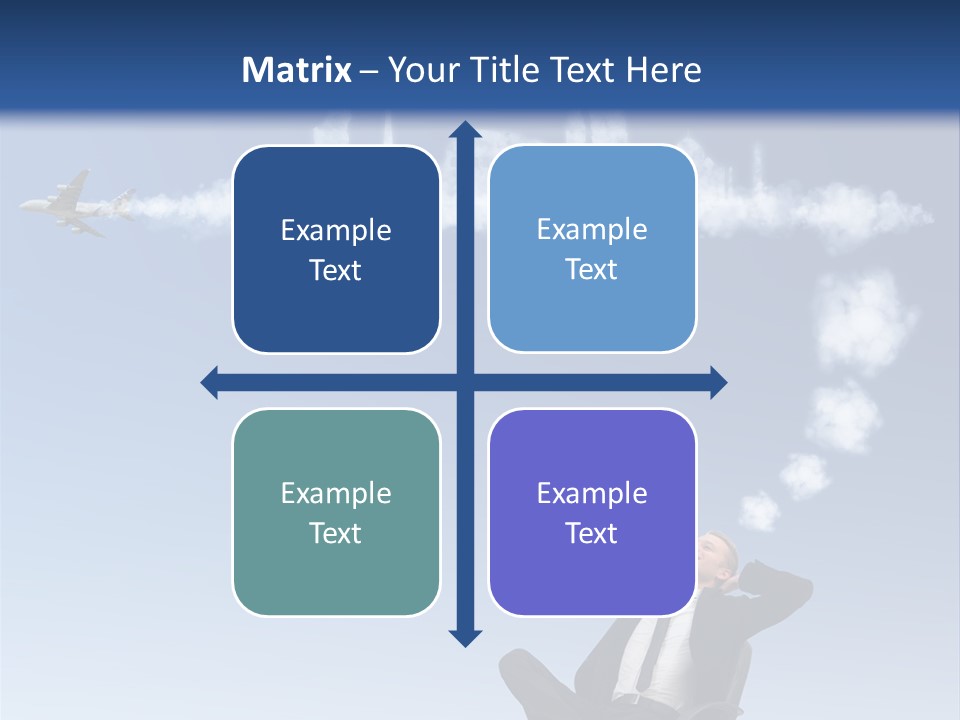 Matrix – Your Title Text Here

Example Text

Example Text

Example Text

Example Text